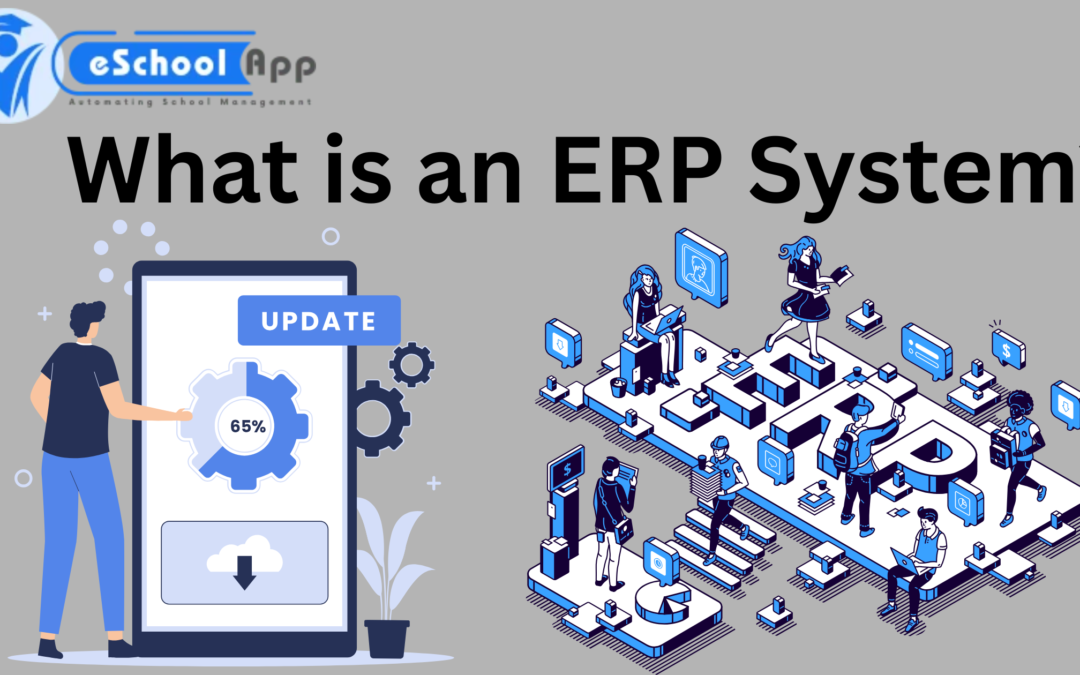 eSchool App
Automating School Management

What is an ERP System

UPDATE

65%

ERP